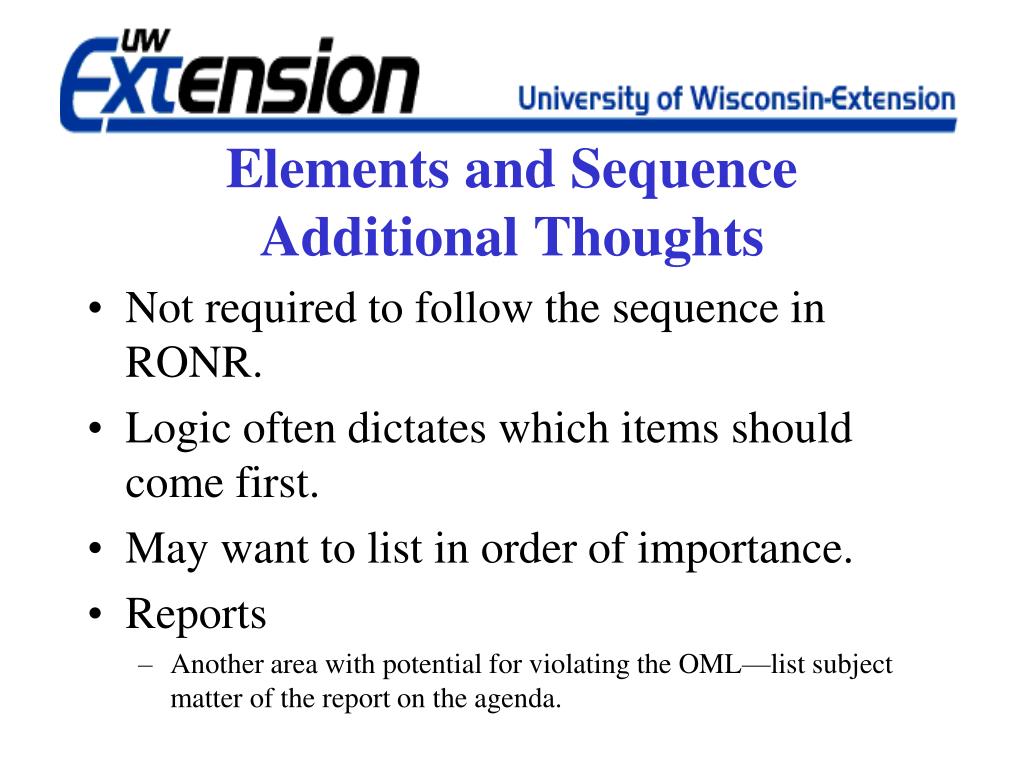 UW
Extension
University of Wisconsin-Extension

Elements and Sequence
Additional Thoughts

• Not required to follow the sequence in RONR.
• Logic often dictates which items should come first.
• May want to list in order of importance.
• Reports
– Another area with potential for violating the OML—list subject matter of the report on the agenda.